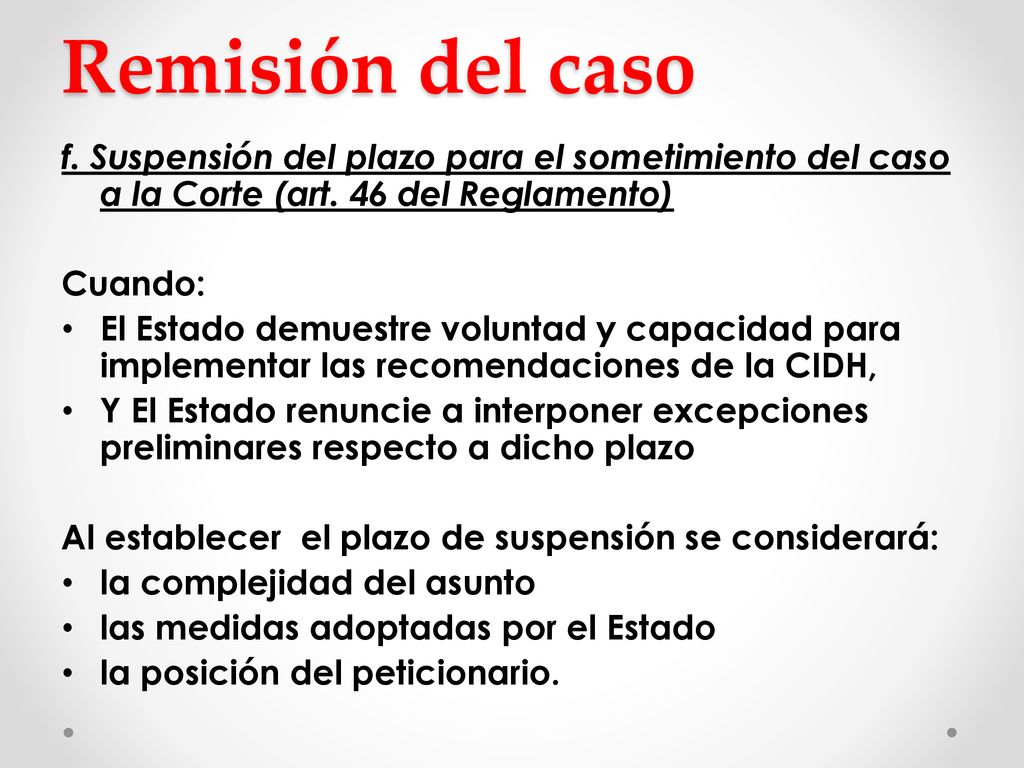 Remisión del caso

f. Suspensión del plazo para el sometimiento del caso a la Corte (art. 46 del Reglamento)

Cuando:
• El Estado demuestre voluntad y capacidad para implementar las recomendaciones de la CIDH,
• Y El Estado renuncie a interponer excepciones preliminares respecto a dicho plazo

Al establecer el plazo de suspensión se considerará:
• la complejidad del asunto
• las medidas adoptadas por el Estado
• la posición del peticionario.